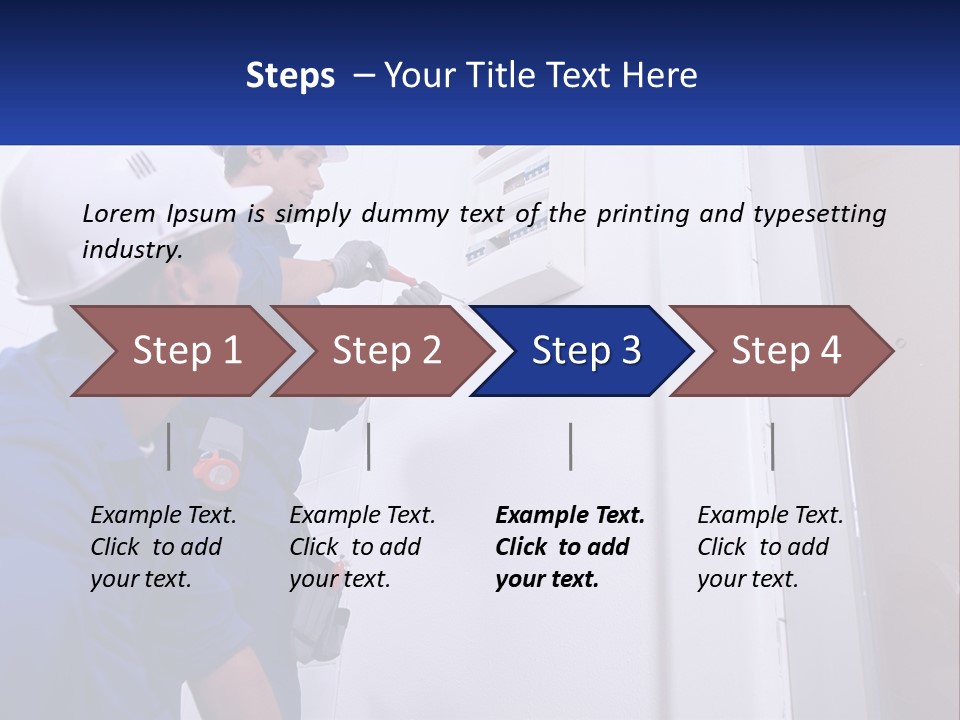 Steps – Your Title Text Here

Lorem Ipsum is simply dummy text of the printing and typesetting industry.

Step 1

Step 2

Step 3

Step 4

Example Text. Click to add your text.

Example Text. Click to add your text.

Example Text. Click to add your text.

Example Text. Click to add your text.